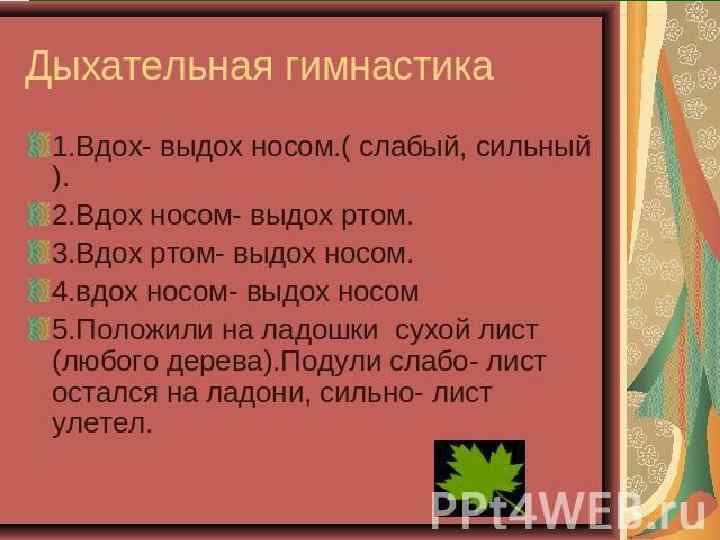 Дыхательная гимнастика

1.Вдох- выдох носом.( слабый, сильный ).

2.Вдох носом- выдох ртом.

3.Вдох ртом- выдох носом.

4.вдох носом- выдох носом

5.Положили на ладошки сухой лист (любого дерева).Подули слабо- лист остался на ладони, сильно- лист улетел.

PPt4WEB.ru